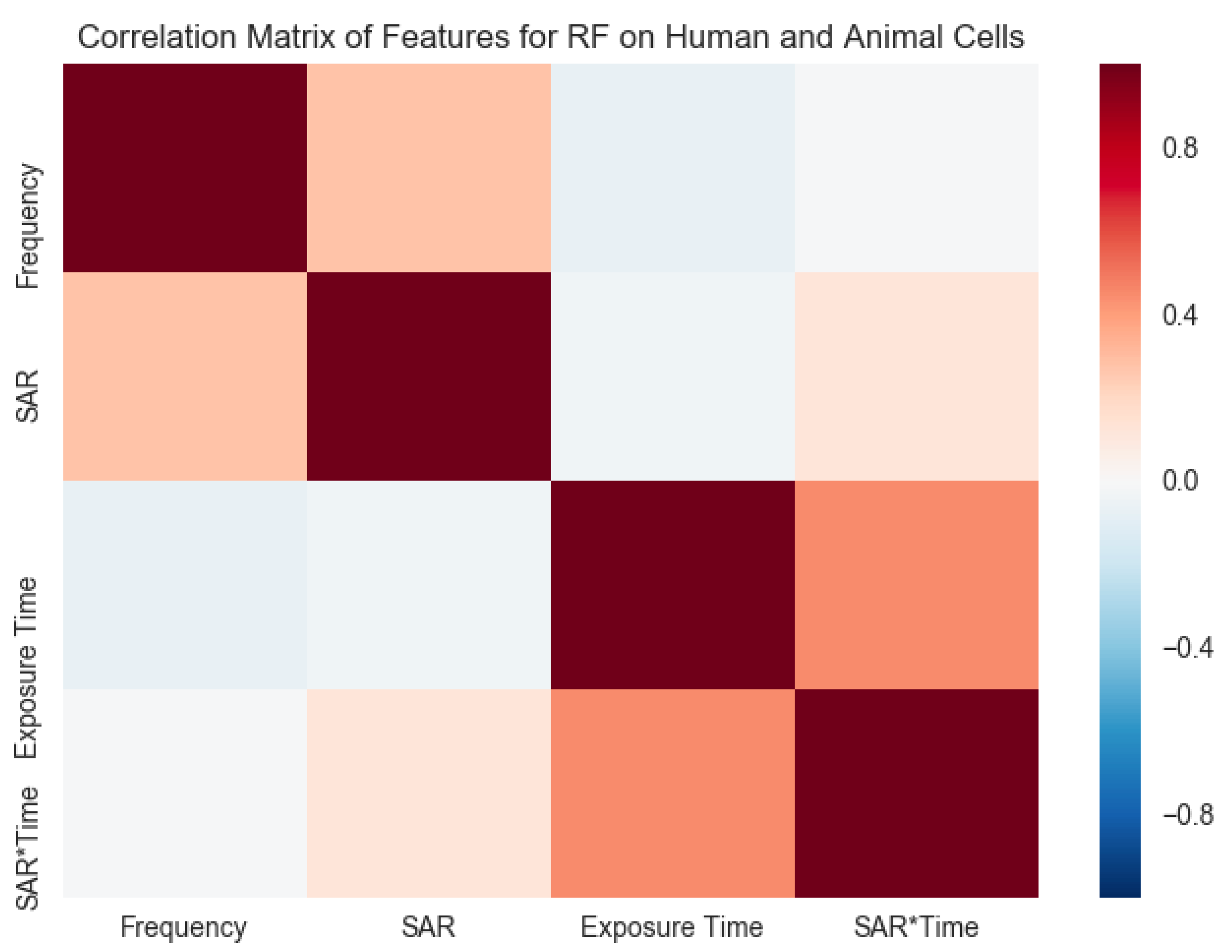 Correlation Matrix of Features for RF on Human and Animal Cells

Frequency
SAR
Exposure Time
SAR*Time

Frequency
SAR
Exposure Time
SAR*Time

0.8
0.4
0.0
−0.4
−0.8